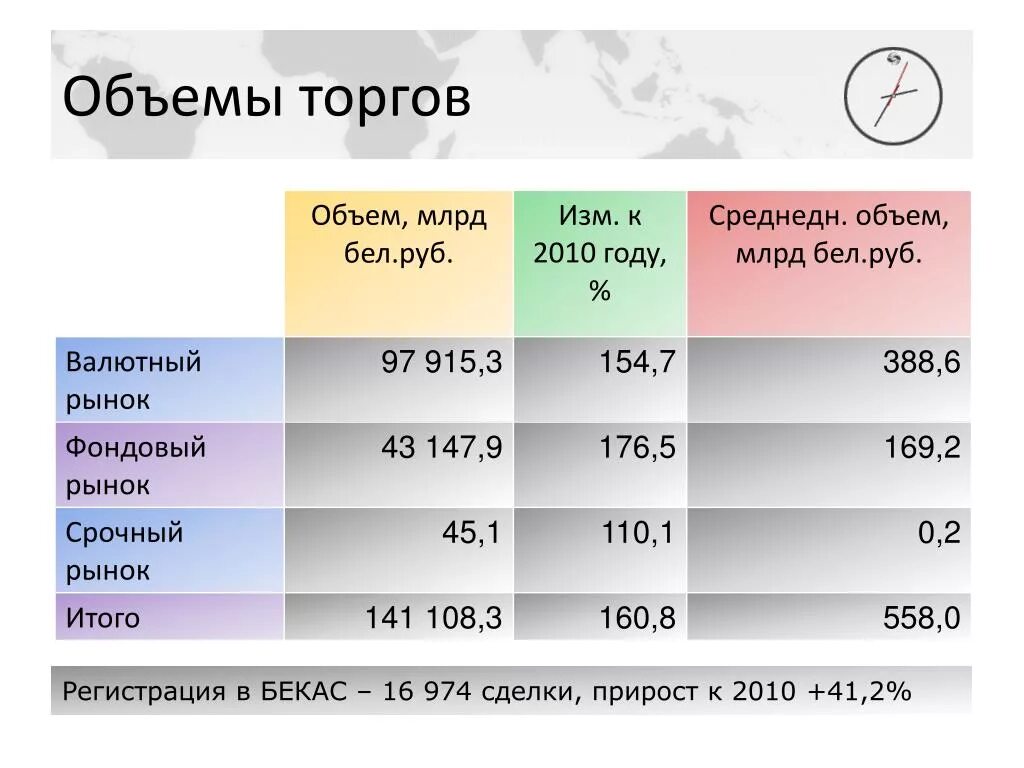 Объемы торгов

| | Объем, млрд бел.руб. | Изм. к 2010 году, % | Среднедн. объем, млрд бел.руб. |
|---|---|---|---|
| Валютный рынок | 97 915,3 | 154,7 | 388,6 |
| Фондовый рынок | 43 147,9 | 176,5 | 169,2 |
| Срочный рынок | 45,1 | 110,1 | 0,2 |
| Итого | 141 108,3 | 160,8 | 558,0 |

Регистрация в БЕКАС – 16 974 сделки, прирост к 2010 +41,2%